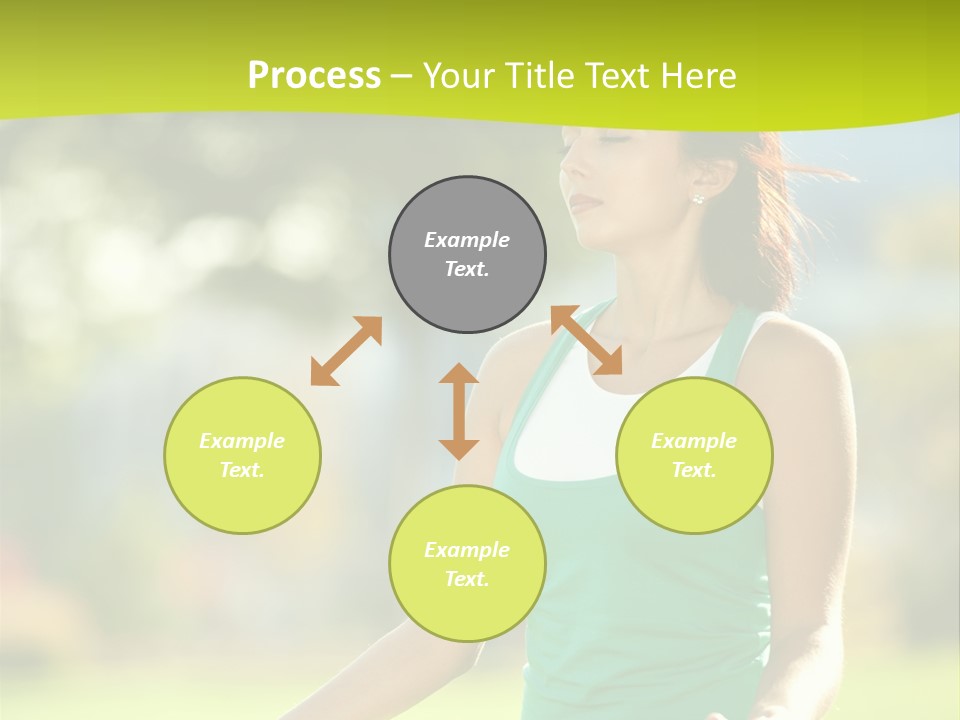 Process – Your Title Text Here

Example Text.

Example Text.

Example Text.

Example Text.